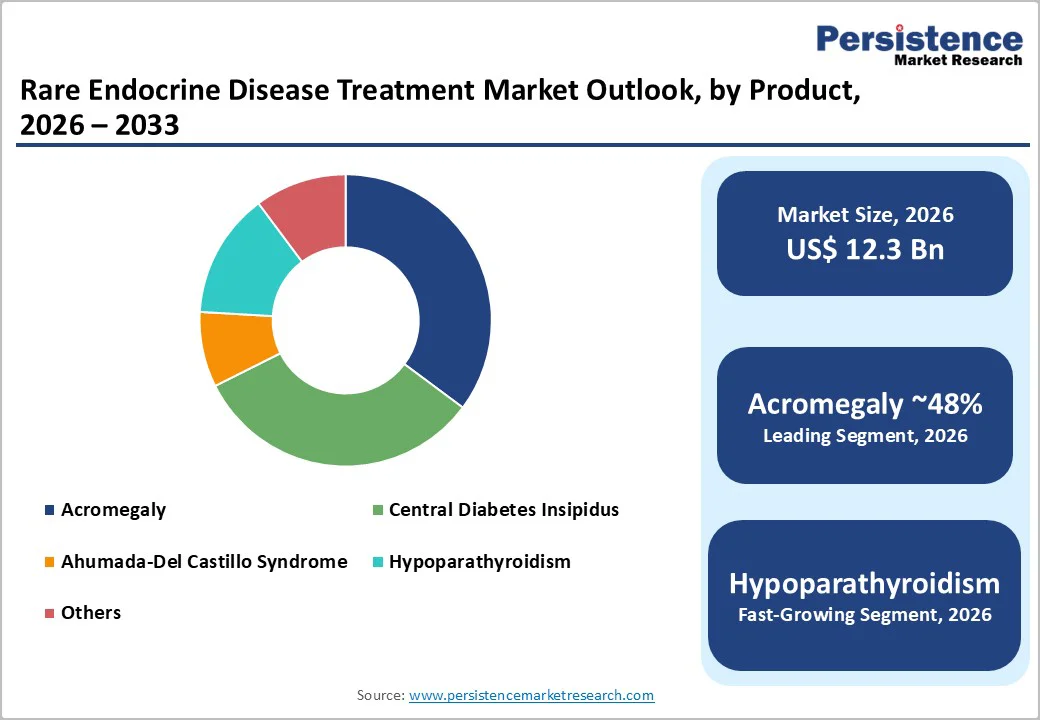 Persistence
Market Research

Rare Endocrine Disease Treatment Market Outlook, by Product, 2026 – 2033

Acromegaly
Central Diabetes Insipidus
Ahumada-Del Castillo Syndrome
Hypoparathyroidism
Others

Market Size, 2026
US$ 12.3 Bn

Acromegaly ~48%
Leading Segment, 2026

Hypoparathyroidism
Fast-Growing Segment, 2026

Source: www.persistencemarketresearch.com